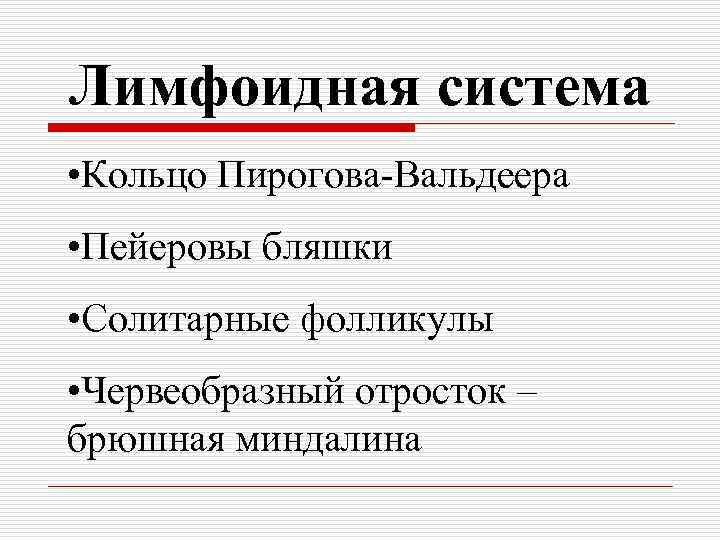 Лимфоидная система

•Кольцо Пирогова-Вальдеера

•Пейеровы бляшки

•Солитарные фолликулы

•Червеобразный отросток – брюшная миндалина